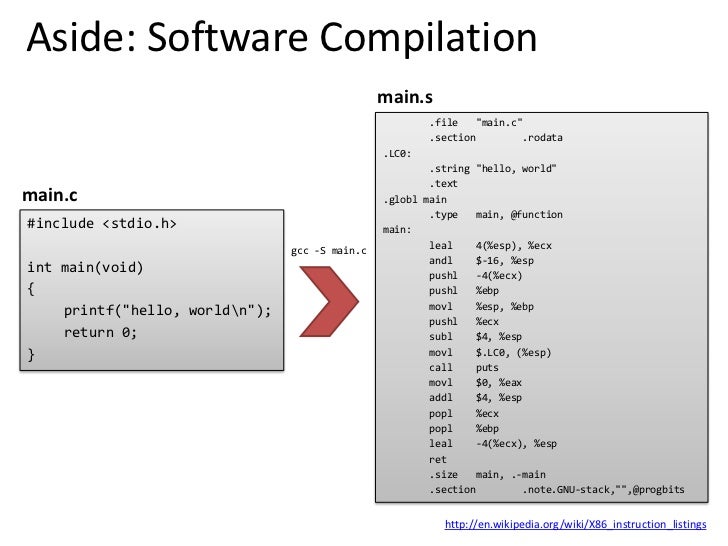 Aside: Software Compilation

main.c

#include <stdio.h>

int main(void)
{
    printf("hello, world\n");
    return 0;
}

gcc -S main.c

main.s

        .file   "main.c"
        .section        .rodata
.LC0:
        .string "hello, world"
        .text
.globl main
        .type   main, @function
main:
        leal    4(%esp), %ecx
        andl    $-16, %esp
        pushl   -4(%ecx)
        pushl   %ebp
        movl    %esp, %ebp
        pushl   %ecx
        subl    $4, %esp
        movl    $.LC0, (%esp)
        call    puts
        movl    $0, %eax
        addl    $4, %esp
        popl    %ecx
        popl    %ebp
        leal    -4(%ecx), %esp
        ret
        .size   main, .-main
        .section        .note.GNU-stack,"",@progbits

http://en.wikipedia.org/wiki/X86_instruction_listings